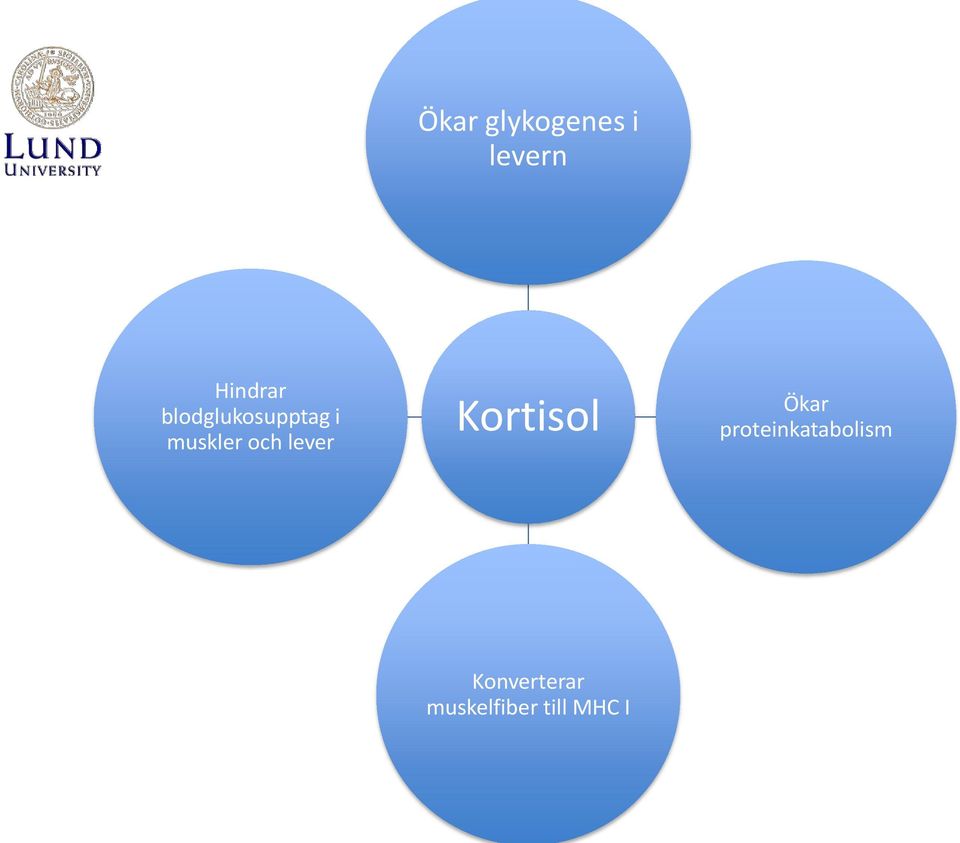 LUND UNIVERSITY

Ökar glykogenes i levern

Hindrar blodglukosupptag i muskler och lever

Kortisol

Ökar proteinkatabolism

Konverterar muskelfiber till MHC I